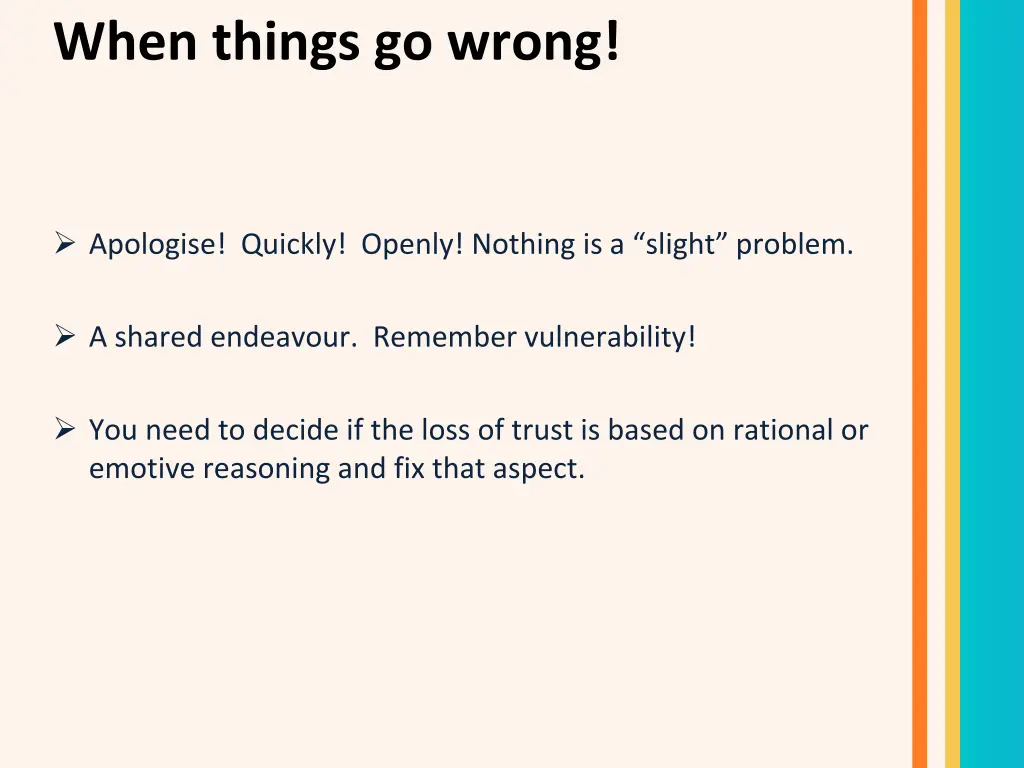 When things go wrong!

➢ Apologise! Quickly! Openly! Nothing is a “slight” problem.

➢ A shared endeavour. Remember vulnerability!

➢ You need to decide if the loss of trust is based on rational or emotive reasoning and fix that aspect.